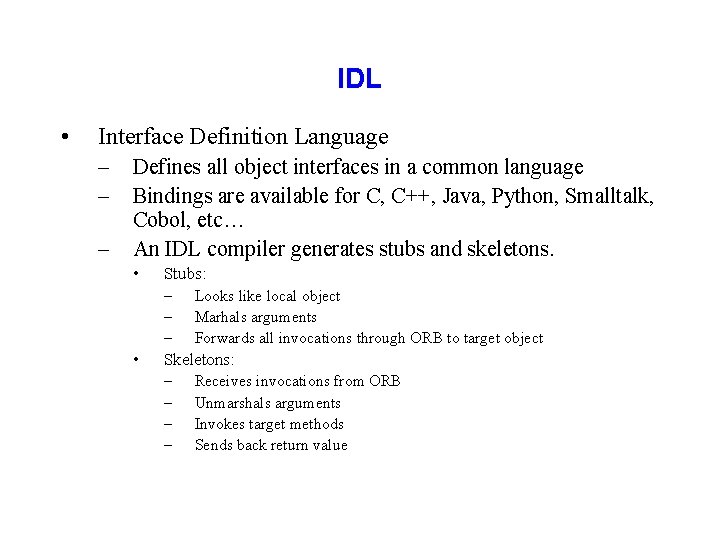 IDL

• Interface Definition Language
– Defines all object interfaces in a common language
– Bindings are available for C, C++, Java, Python, Smalltalk, Cobol, etc…
– An IDL compiler generates stubs and skeletons.
• Stubs:
– Looks like local object
– Marhals arguments
– Forwards all invocations through ORB to target object
• Skeletons:
– Receives invocations from ORB
– Unmarshals arguments
– Invokes target methods
– Sends back return value